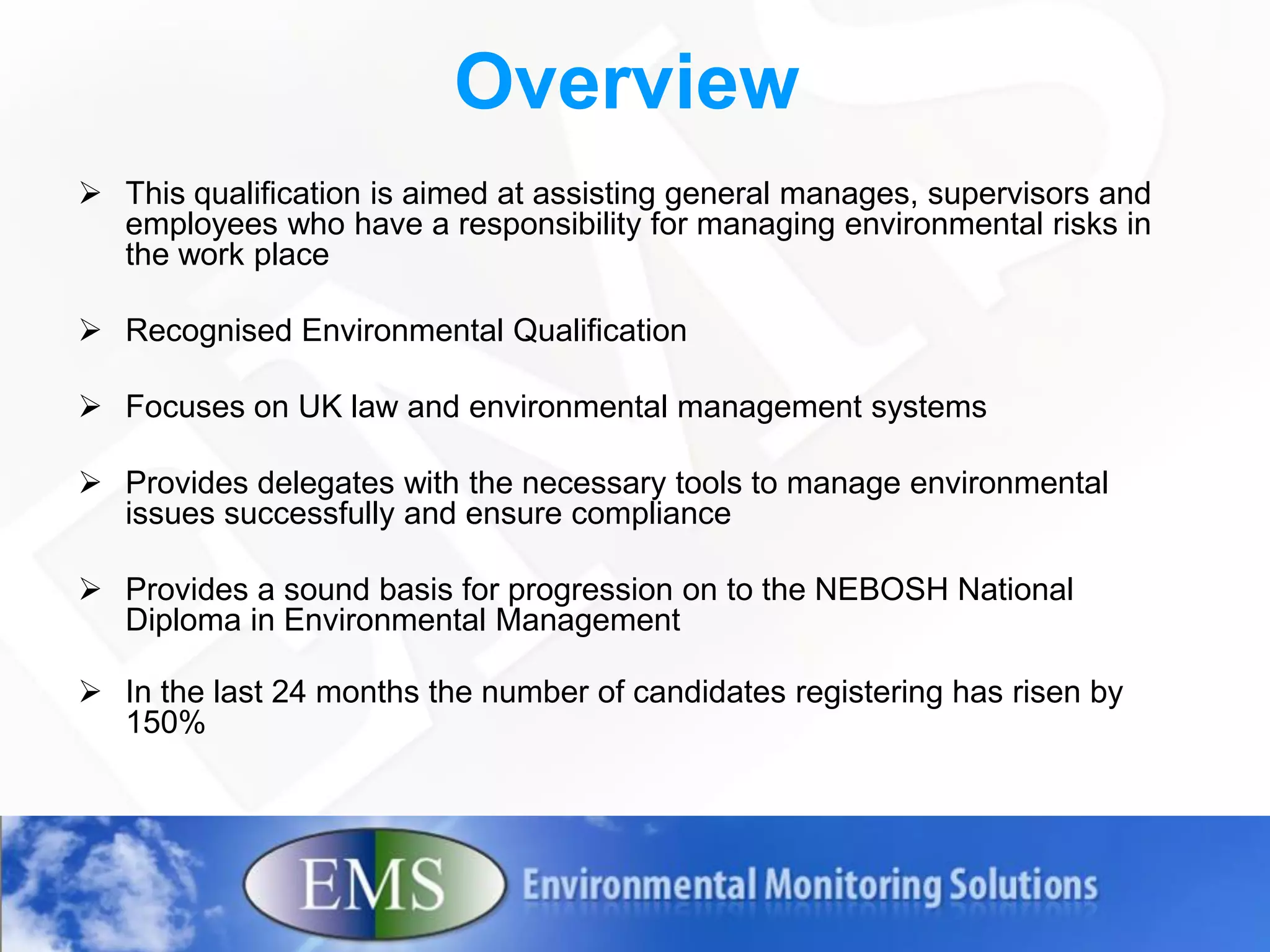 Overview

➢ This qualification is aimed at assisting general manages, supervisors and employees who have a responsibility for managing environmental risks in the work place

➢ Recognised Environmental Qualification

➢ Focuses on UK law and environmental management systems

➢ Provides delegates with the necessary tools to manage environmental issues successfully and ensure compliance

➢ Provides a sound basis for progression on to the NEBOSH National Diploma in Environmental Management

➢ In the last 24 months the number of candidates registering has risen by 150%

EMS Environmental Monitoring Solutions